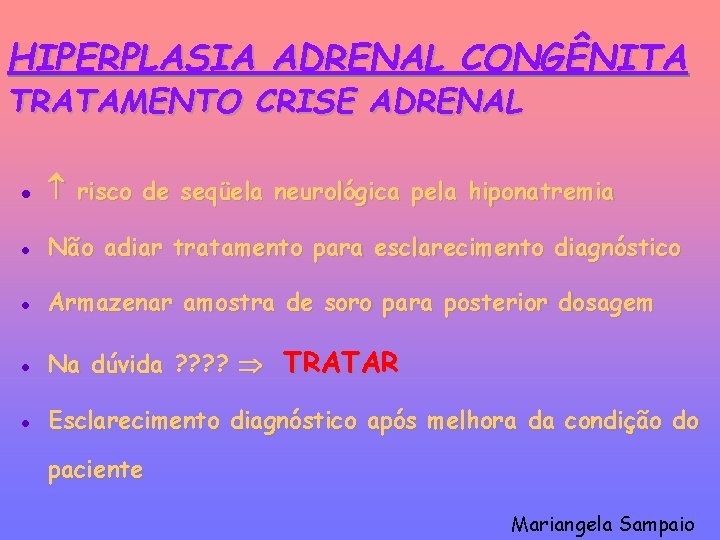 HIPERPLASIA ADRENAL CONGÊNITA
TRATAMENTO CRISE ADRENAL

• $\uparrow$ risco de seqüela neurológica pela hiponatremia

• Não adiar tratamento para esclarecimento diagnóstico

• Armazenar amostra de soro para posterior dosagem

• Na dúvida ???? $\Rightarrow$ TRATAR

• Esclarecimento diagnóstico após melhora da condição do paciente

Mariangela Sampaio